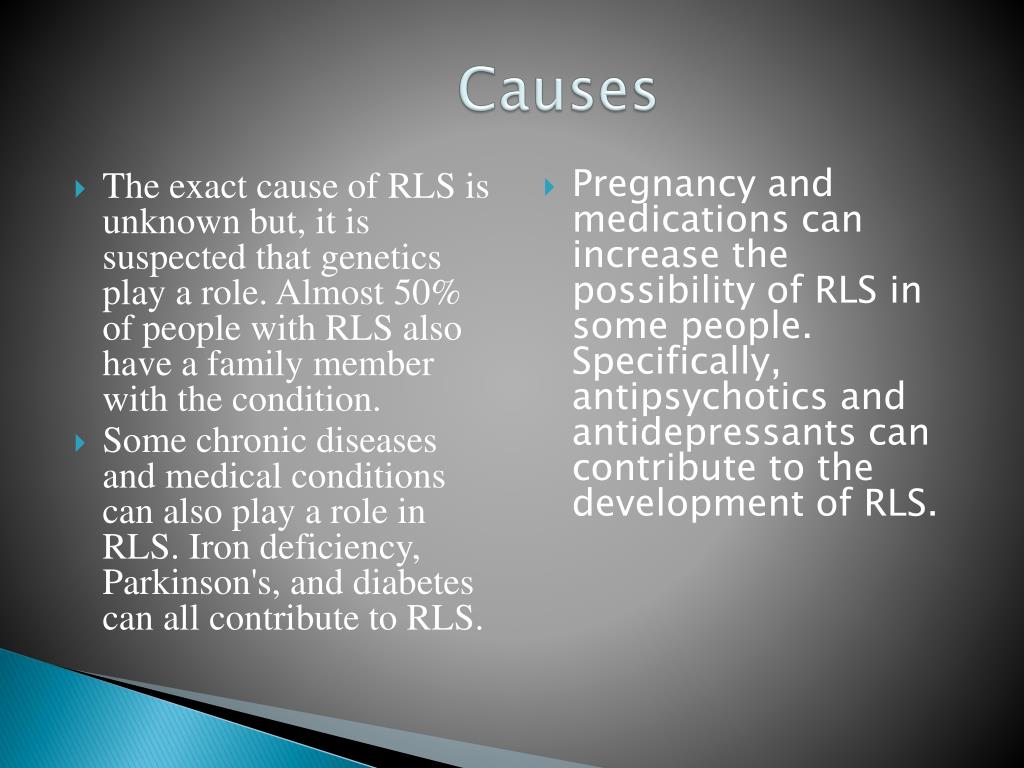 Causes

The exact cause of RLS is unknown but, it is suspected that genetics play a role. Almost 50% of people with RLS also have a family member with the condition.

Some chronic diseases and medical conditions can also play a role in RLS. Iron deficiency, Parkinson's, and diabetes can all contribute to RLS.

Pregnancy and medications can increase the possibility of RLS in some people. Specifically, antipsychotics and antidepressants can contribute to the development of RLS.